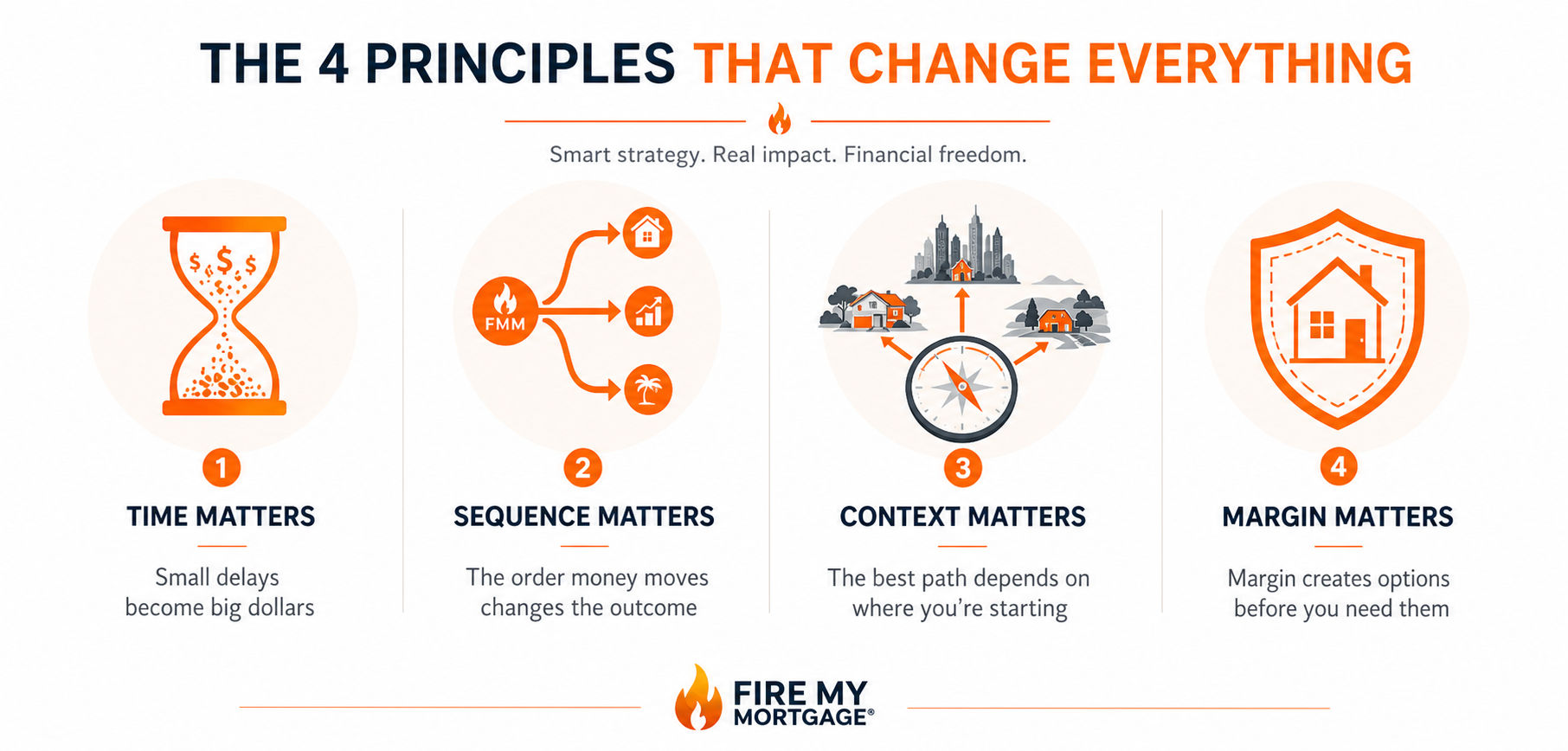 THE 4 PRINCIPLES THAT CHANGE EVERYTHING

Smart strategy. Real impact. Financial freedom.

$ $ $

FMM

1

TIME MATTERS

Small delays become big dollars

2

SEQUENCE MATTERS

The order money moves changes the outcome

3

CONTEXT MATTERS

The best path depends on where you're starting

4

MARGIN MATTERS

Margin creates options before you need them

FIRE MY MORTGAGE®